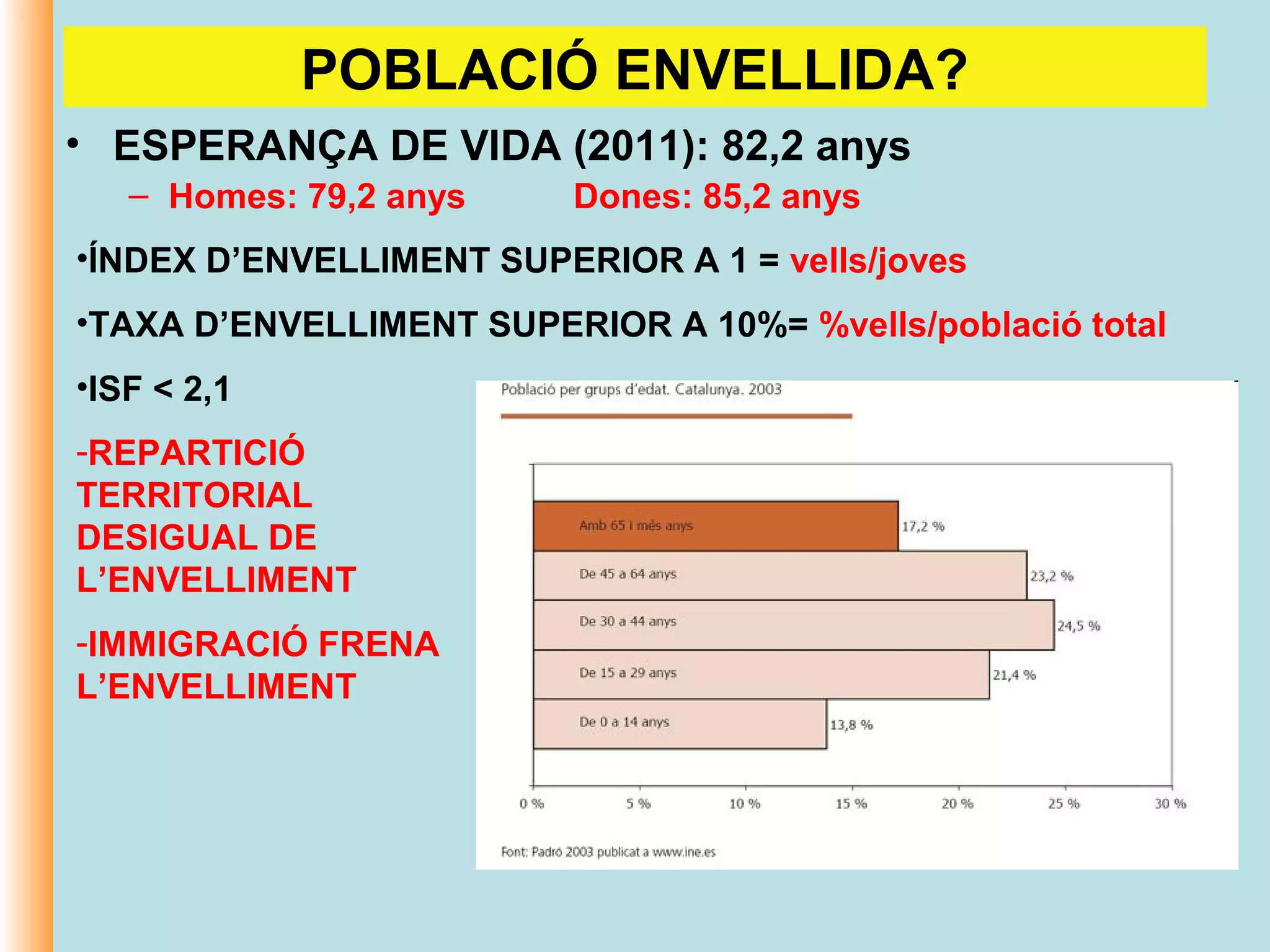 POBLACIÓ ENVELLIDA?

• ESPERANÇA DE VIDA (2011): 82,2 anys

– Homes: 79,2 anys Dones: 85,2 anys

•ÍNDEX D'ENVELLIMENT SUPERIOR A 1 = vells/joves

•TAXA D'ENVELLIMENT SUPERIOR A 10%= %vells/població total

•ISF < 2,1

-REPARTICIÓ TERRITORIAL DESIGUAL DE L'ENVELLIMENT

-IMMIGRACIÓ FRENA L'ENVELLIMENT

Població per grups d'edat. Catalunya. 2003

Amb 65 i més anys 17,2 %
De 45 a 64 anys 23,2 %
De 30 a 44 anys 24,5 %
De 15 a 29 anys 21,4 %
De 0 a 14 anys 13,8 %

0 % 5 % 10 % 15 % 20 % 25 % 30 %

Font: Padró 2003 publicat a www.ine.es